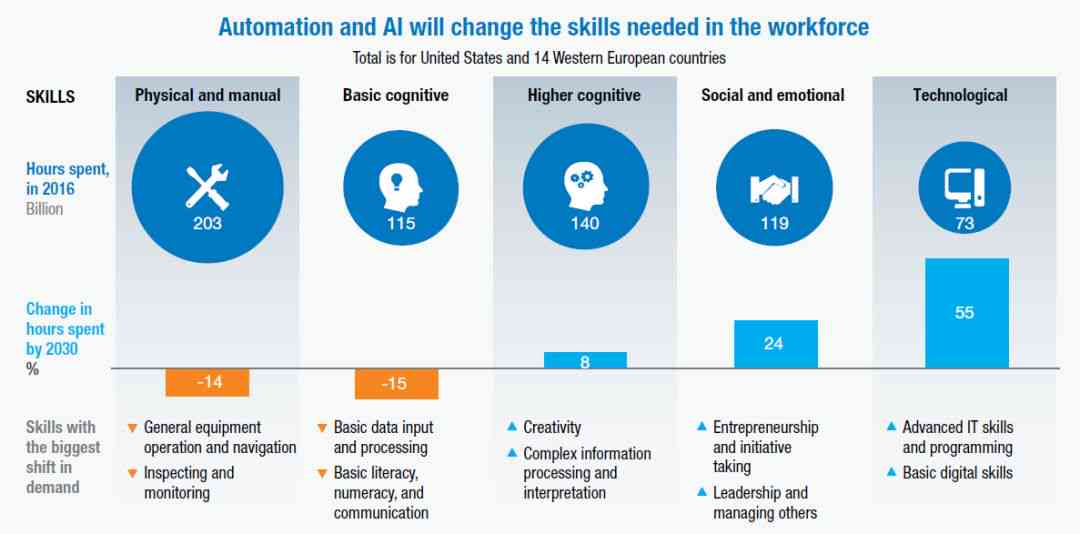 Automation and AI will change the skills needed in the workforce

Total is for United States and 14 Western European countries

| SKILLS | Physical and manual | Basic cognitive | Higher cognitive | Social and emotional | Technological |
|---|---|---|---|---|---|
| Hours spent, in 2016 Billion | 203 | 115 | 140 | 119 | 73 |
| Change in hours spent by 2030 % | -14 | -15 | 8 | 24 | 55 |
| Skills with the biggest shift in demand | ▼ General equipment operation and navigation ▼ Inspecting and monitoring | ▼ Basic data input and processing ▼ Basic literacy, numeracy, and communication | ▲ Creativity ▲ Complex information processing and interpretation | ▲ Entrepreneurship and initiative taking ▲ Leadership and managing others | ▲ Advanced IT skills and programming ▲ Basic digital skills |